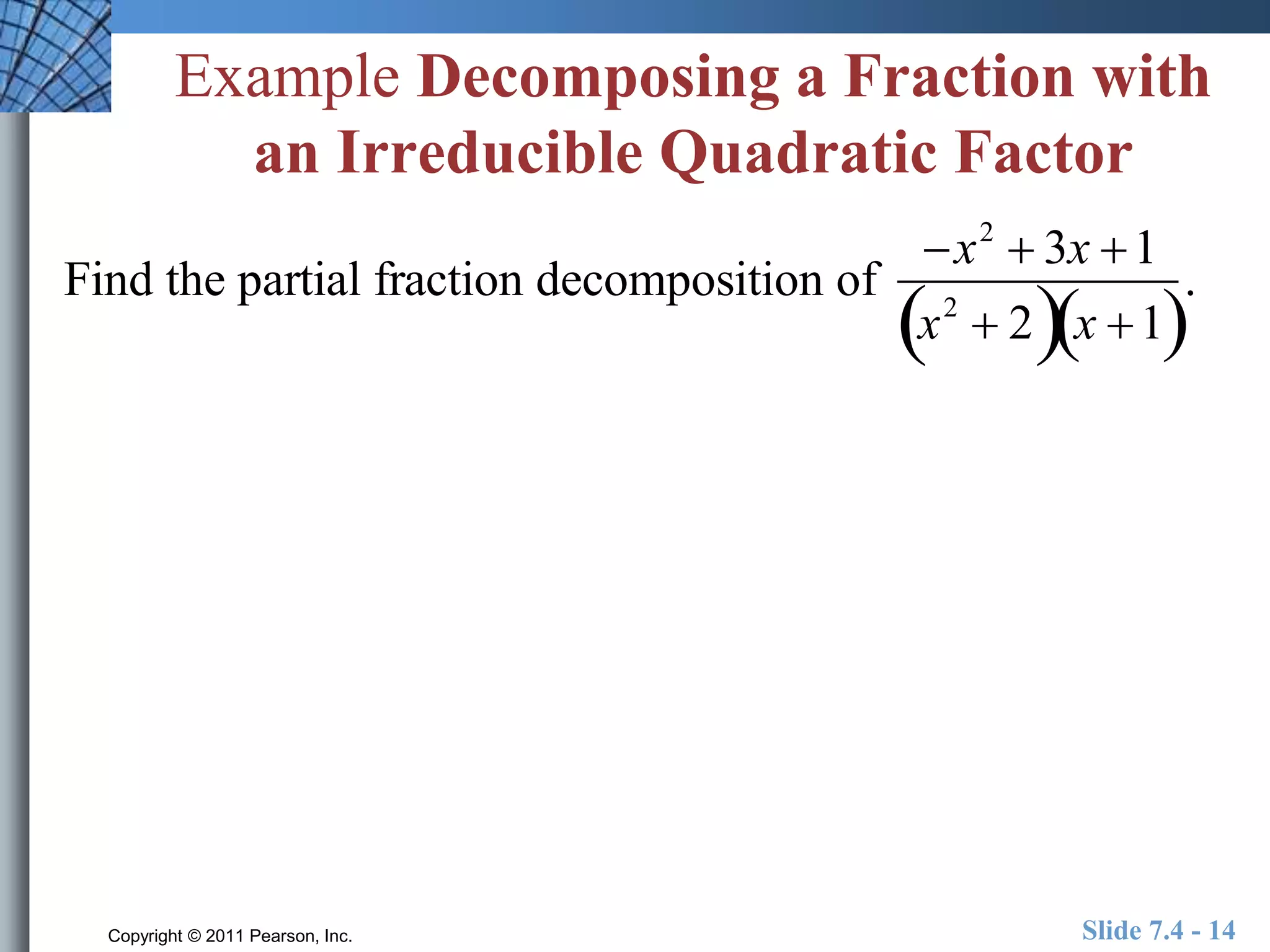 Example Decomposing a Fraction with an Irreducible Quadratic Factor

Find the partial fraction decomposition of $\frac{-x^2+3x+1}{(x^2+2)(x+1)}$.

Copyright © 2011 Pearson, Inc.

Slide 7.4 - 14